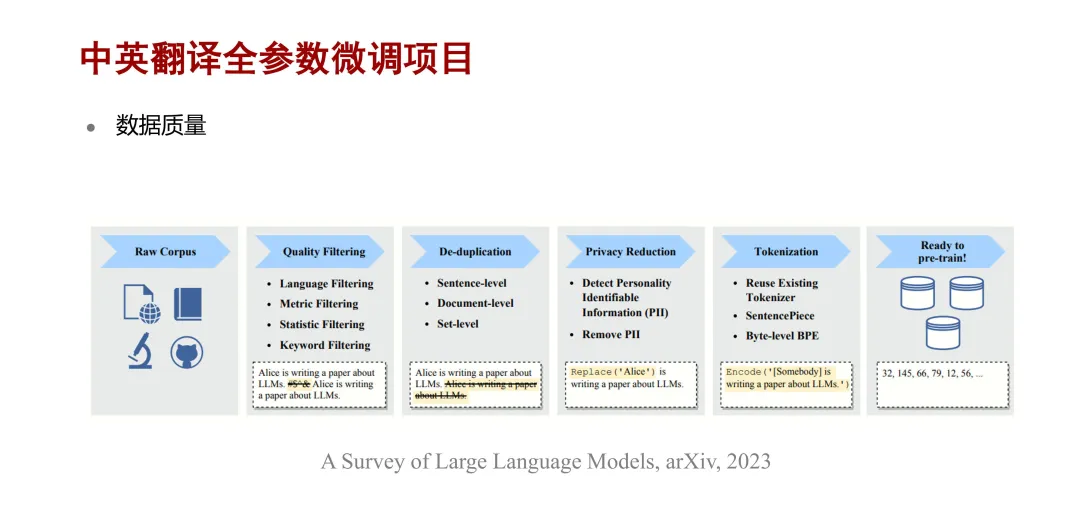 中英翻译全参数微调项目

• 数据质量

Raw Corpus

Quality Filtering
• Language Filtering
• Metric Filtering
• Statistic Filtering
• Keyword Filtering

Alice is writing a paper about LLMs. #$^& Alice is writing a paper about LLMs.

De-duplication
• Sentence-level
• Document-level
• Set-level

Alice is writing a paper about LLMs. Alice is writing a paper about LLMs.

Privacy Reduction
• Detect Personality Identifiable Information (PII)
• Remove PII

Replace('Alice') is writing a paper about LLMs.

Tokenization
• Reuse Existing Tokenizer
• SentencePiece
• Byte-level BPE

Encode('[Somebody] is writing a paper about LLMs.')

Ready to pre-train!

32, 145, 66, 79, 12, 56, ...

A Survey of Large Language Models, arXiv, 2023